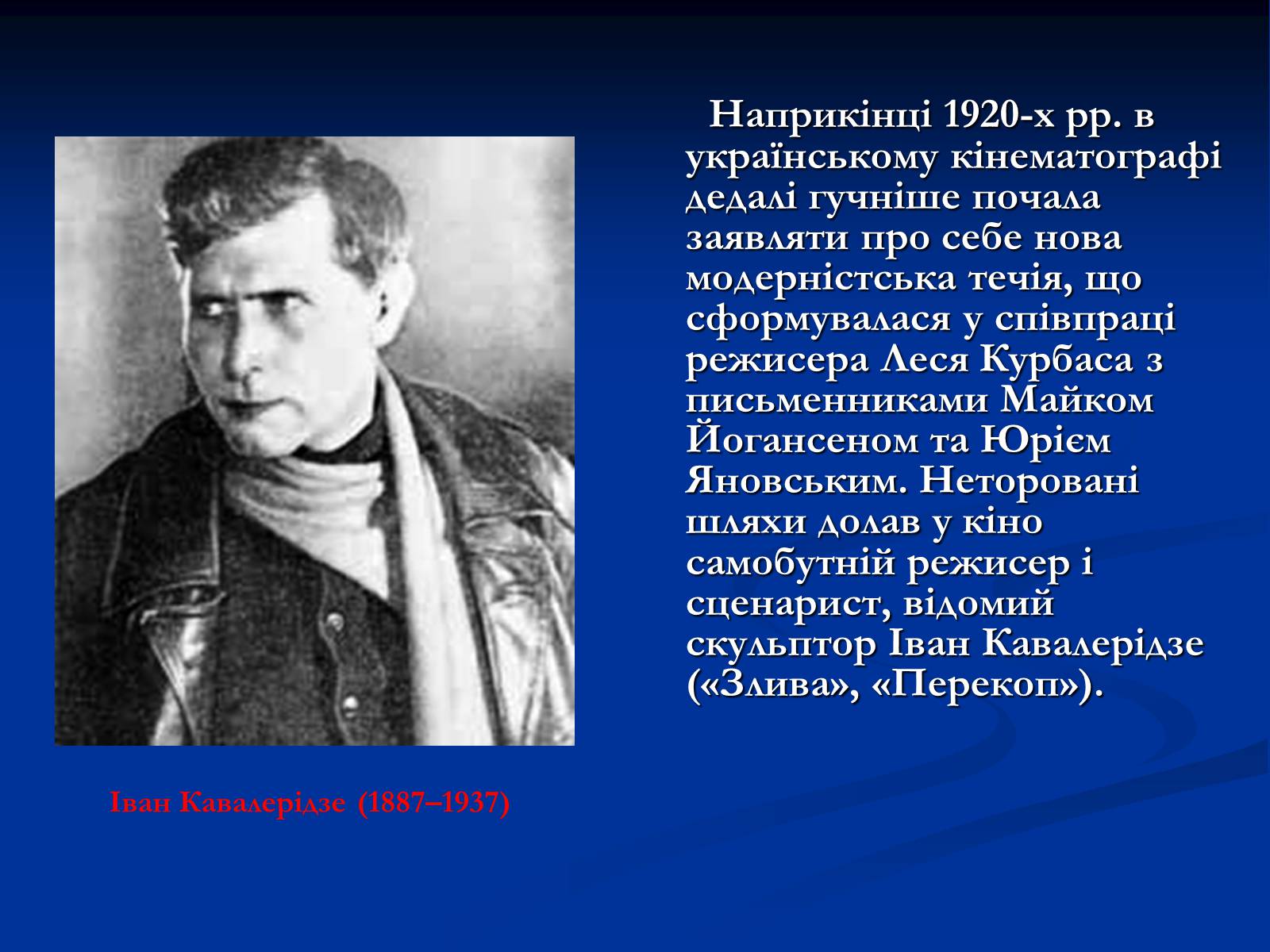 Наприкінці 1920-х рр. в українському кінематографі дедалі гучніше почала заявляти про себе нова модерністська течія, що сформувалася у співпраці режисера Леся Курбаса з письменниками Майком Йогансеном та Юрієм Яновським. Неторовані шляхи долав у кіно самобутній режисер і сценарист, відомий скульптор Іван Кавалерідзе («Злива», «Перекоп»).

Іван Кавалерідзе (1887–1937)